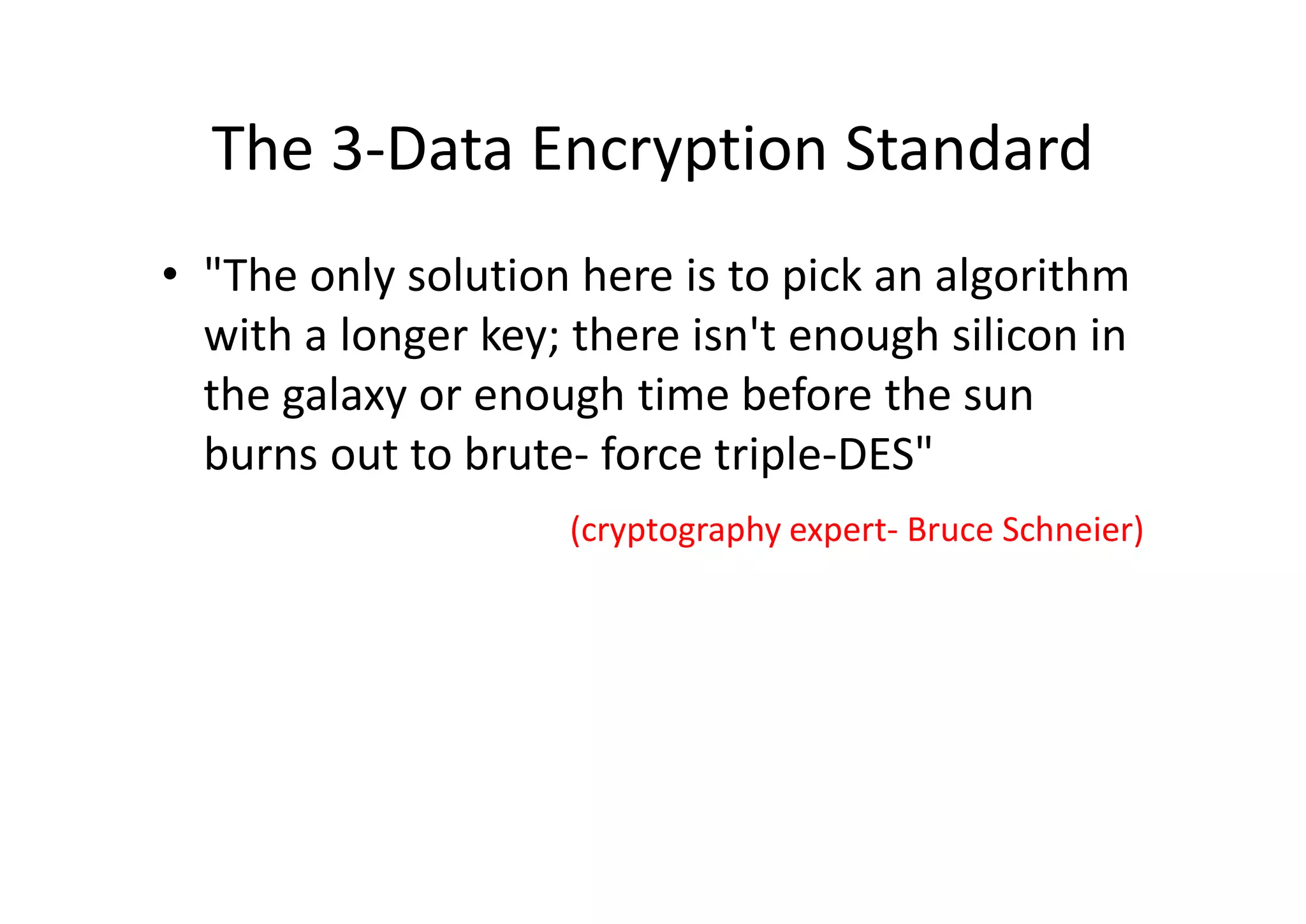 The 3-Data Encryption Standard

• "The only solution here is to pick an algorithm with a longer key; there isn't enough silicon in the galaxy or enough time before the sun burns out to brute- force triple-DES"

(cryptography expert- Bruce Schneier)